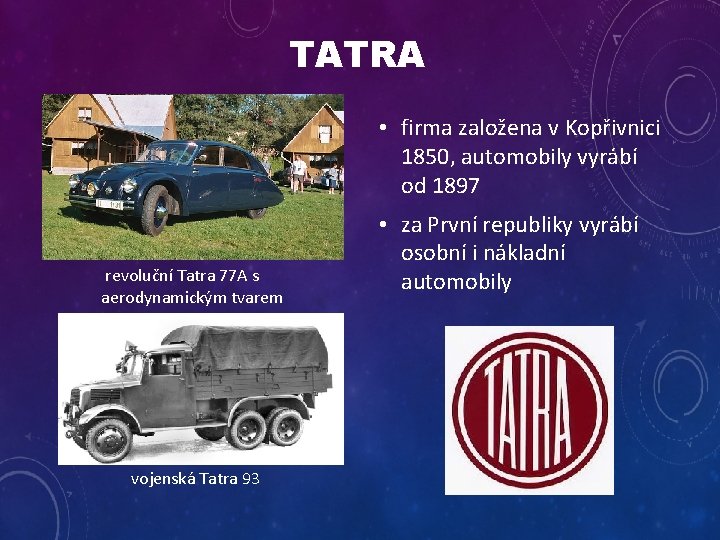 TATRA

revoluční Tatra 77A s aerodynamickým tvarem

vojenská Tatra 93

• firma založena v Kopřivnici 1850, automobily vyrábí od 1897

• za První republiky vyrábí osobní i nákladní automobily

TATRA